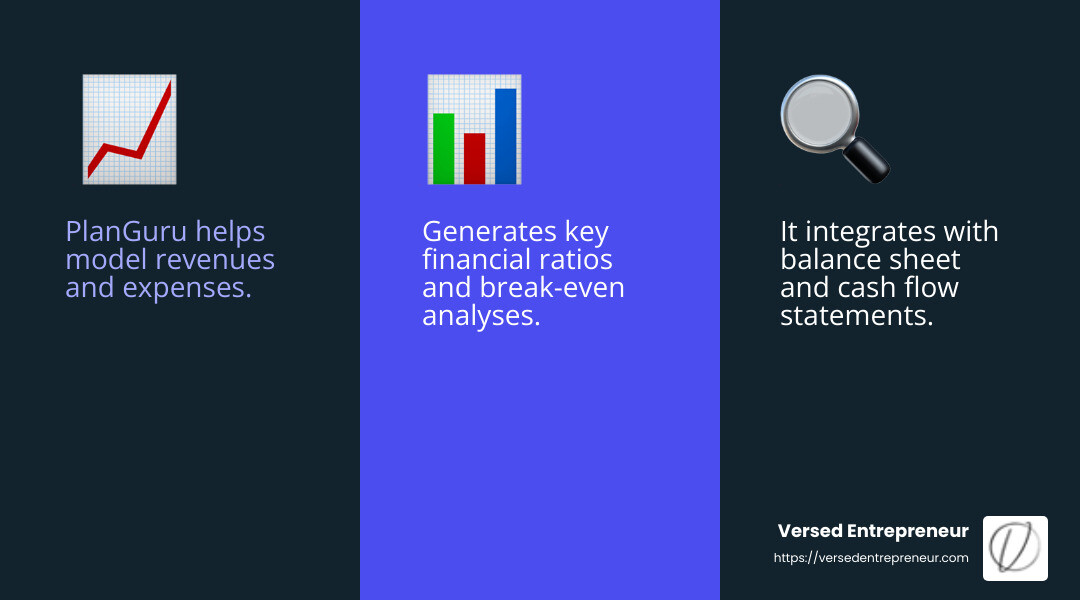 PlanGuru helps model revenues and expenses.

Generates key financial ratios and break-even analyses.

It integrates with balance sheet and cash flow statements.

Versed Entrepreneur
https://versedentrepreneur.com